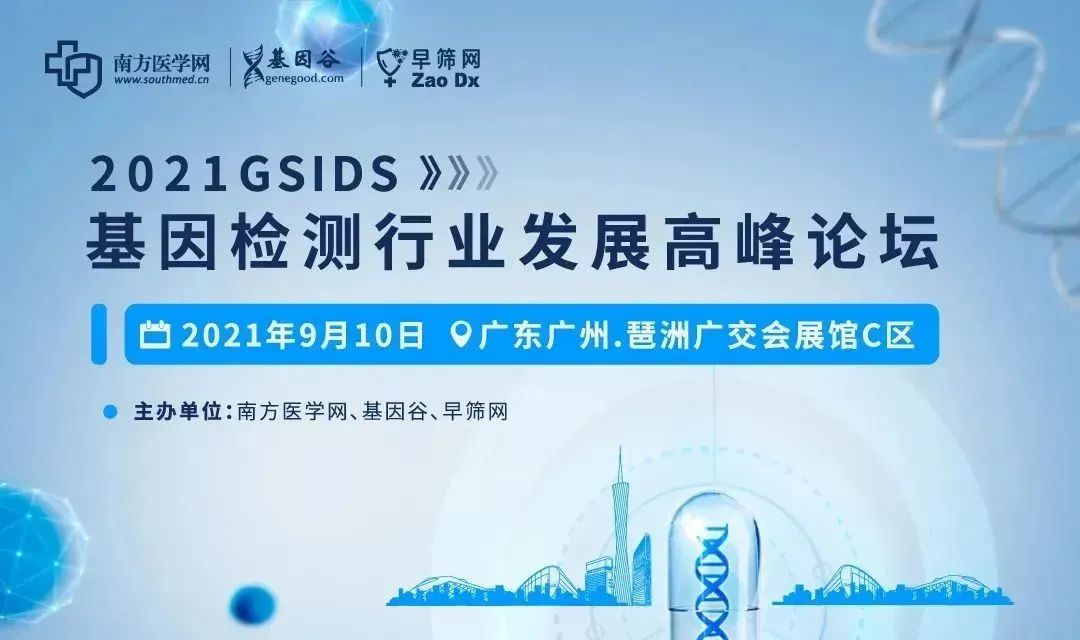 南方医学网
www.southmed.cn
基因谷
genegood.com
早筛网
Zao Dx

2021GSIDS 》》》
基因检测行业发展高峰论坛

2021年9月10日 广东广州.琶洲广交会展馆C区

主办单位：南方医学网、基因谷、早筛网